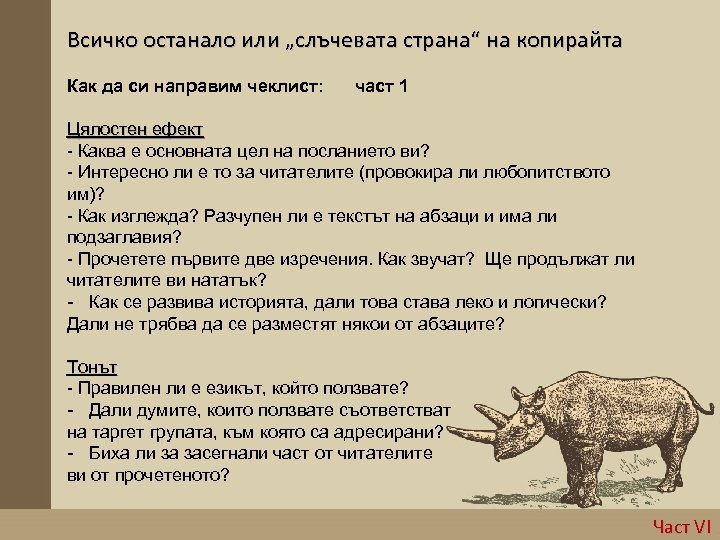 Всичко останало или „слъчевата страна“ на копирайта

Как да си направим чеклист: част 1

Цялостен ефект
- Каква е основната цел на посланието ви?
- Интересно ли е то за читателите (провокира ли любопитството им)?
- Как изглежда? Разчупен ли е текстът на абзаци и има ли подзаглавия?
- Прочетете първите две изречения. Как звучат? Ще продължат ли читателите ви нататък?
- Как се развива историята, дали това става леко и логически? Дали не трябва да се разместят някои от абзаците?

Тонът
- Правилен ли е езикът, който ползвате?
- Дали думите, които ползвате съответстват на таргет групата, към която са адресирани?
- Биха ли за засегнали част от читателите ви от прочетеното?

Част VI